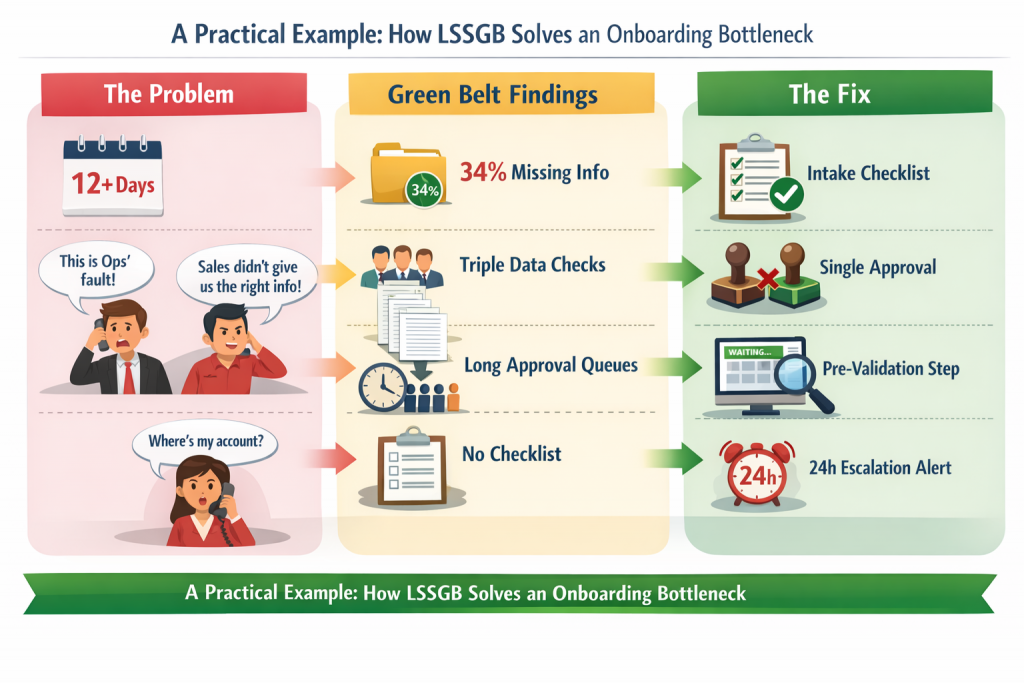 A Practical Example: How LSSGB Solves an Onboarding Bottleneck

The Problem

12+ Days

This is Ops' fault!

Sales didn't give us the right info!

Where's my account?

Green Belt Findings

34%

34% Missing Info

Triple Data Checks

Long Approval Queues

No Checklist

The Fix

Intake Checklist

Single Approval

WAITING...

Pre-Validation Step

24h

24h Escalation Alert

A Practical Example: How LSSGB Solves an Onboarding Bottleneck